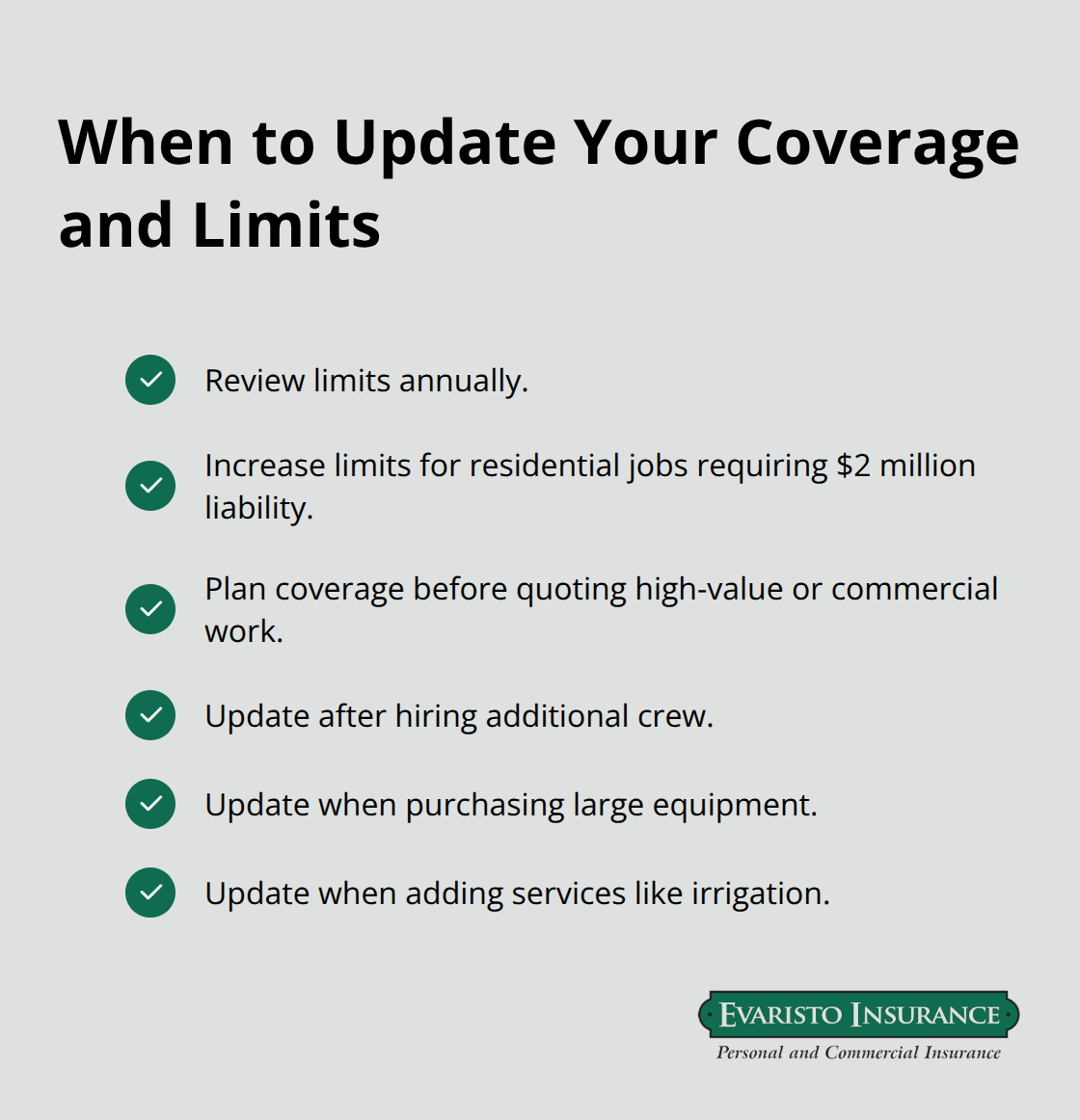 When to Update Your Coverage and Limits

Review limits annually.

Increase limits for residential jobs requiring $2 million liability.

Plan coverage before quoting high-value or commercial work.

Update after hiring additional crew.

Update when purchasing large equipment.

Update when adding services like irrigation.

EVARISTO INSURANCE
Personal and Commercial Insurance